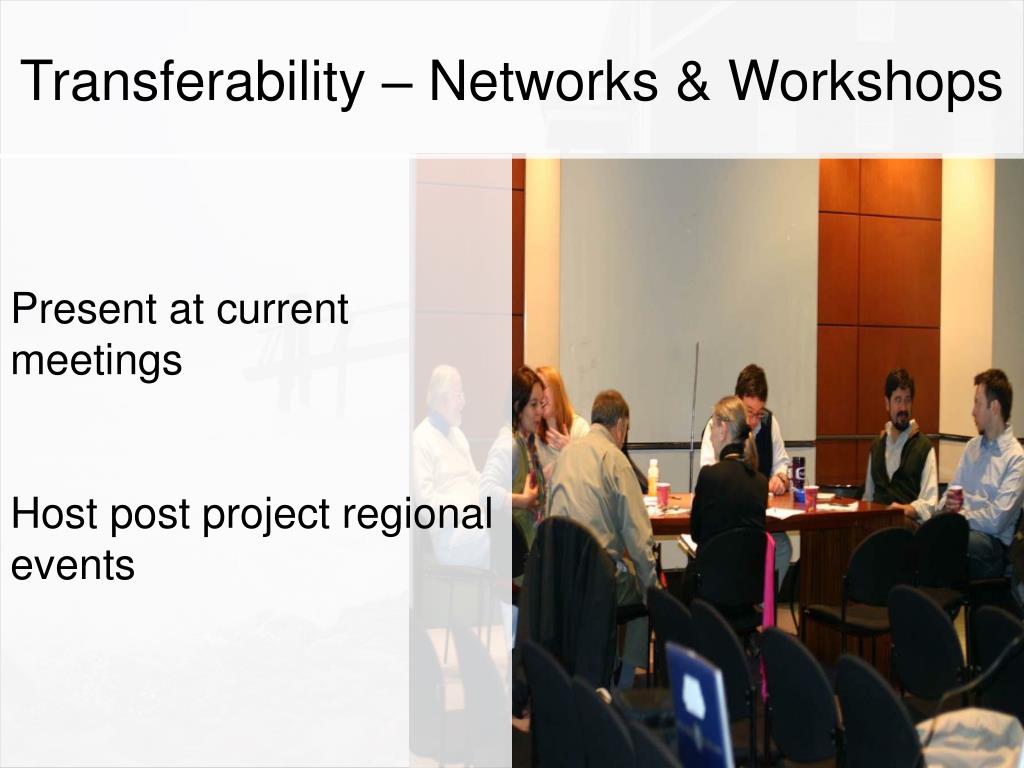 Transferability – Networks & Workshops

Present at current meetings

Host post project regional events